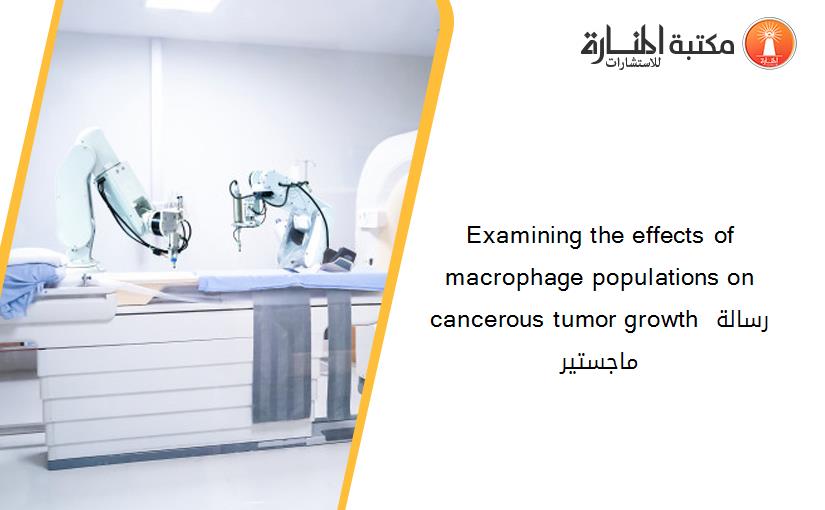 مكتبة المنارة للاستشارات

Examining the effects of macrophage populations on cancerous tumor growth رسالة ماجستير